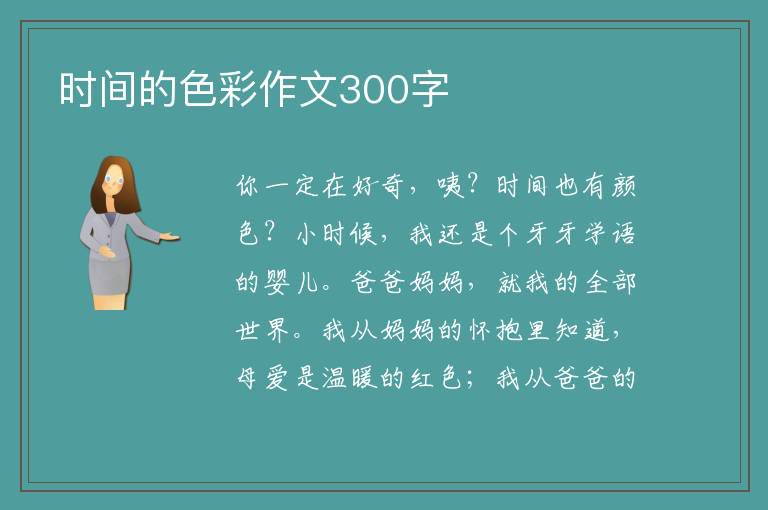 时间的色彩作文300字

你一定在好奇，咦？时间也有颜色？小时候，我还是个牙牙学语的婴儿。爸爸妈妈，就我的全部世界。我从妈妈的怀抱里知道，母爱是温暖的红色；我从爸爸的